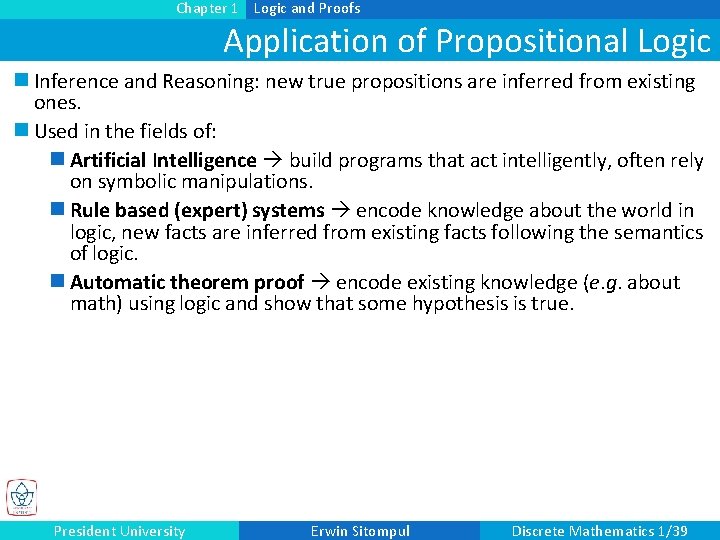 Chapter 1 Logic and Proofs

Application of Propositional Logic

Inference and Reasoning: new true propositions are inferred from existing ones.

Used in the fields of:

Artificial Intelligence → build programs that act intelligently, often rely on symbolic manipulations.

Rule based (expert) systems → encode knowledge about the world in logic, new facts are inferred from existing facts following the semantics of logic.

Automatic theorem proof → encode existing knowledge (e.g. about math) using logic and show that some hypothesis is true.

President University Erwin Sitompul Discrete Mathematics 1/39